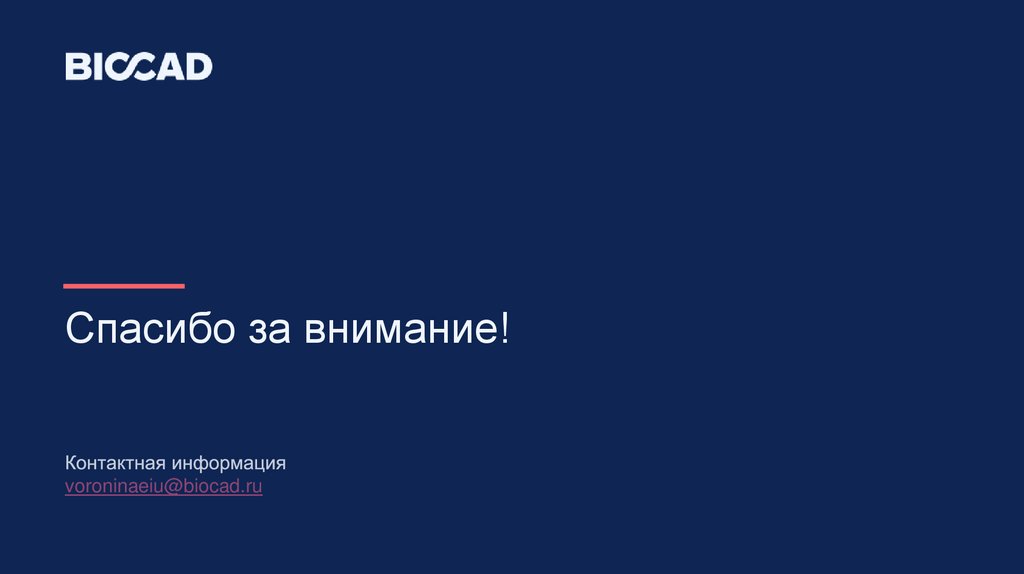 BIOCAD

Спасибо за внимание!

Контактная информация
voroninaeiu@biocad.ru